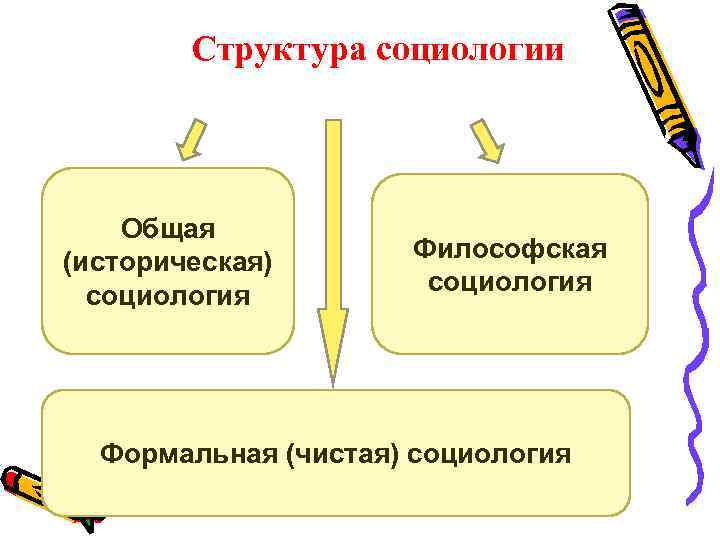 Структура социологии

Общая (историческая) социология

Философская социология

Формальная (чистая) социология